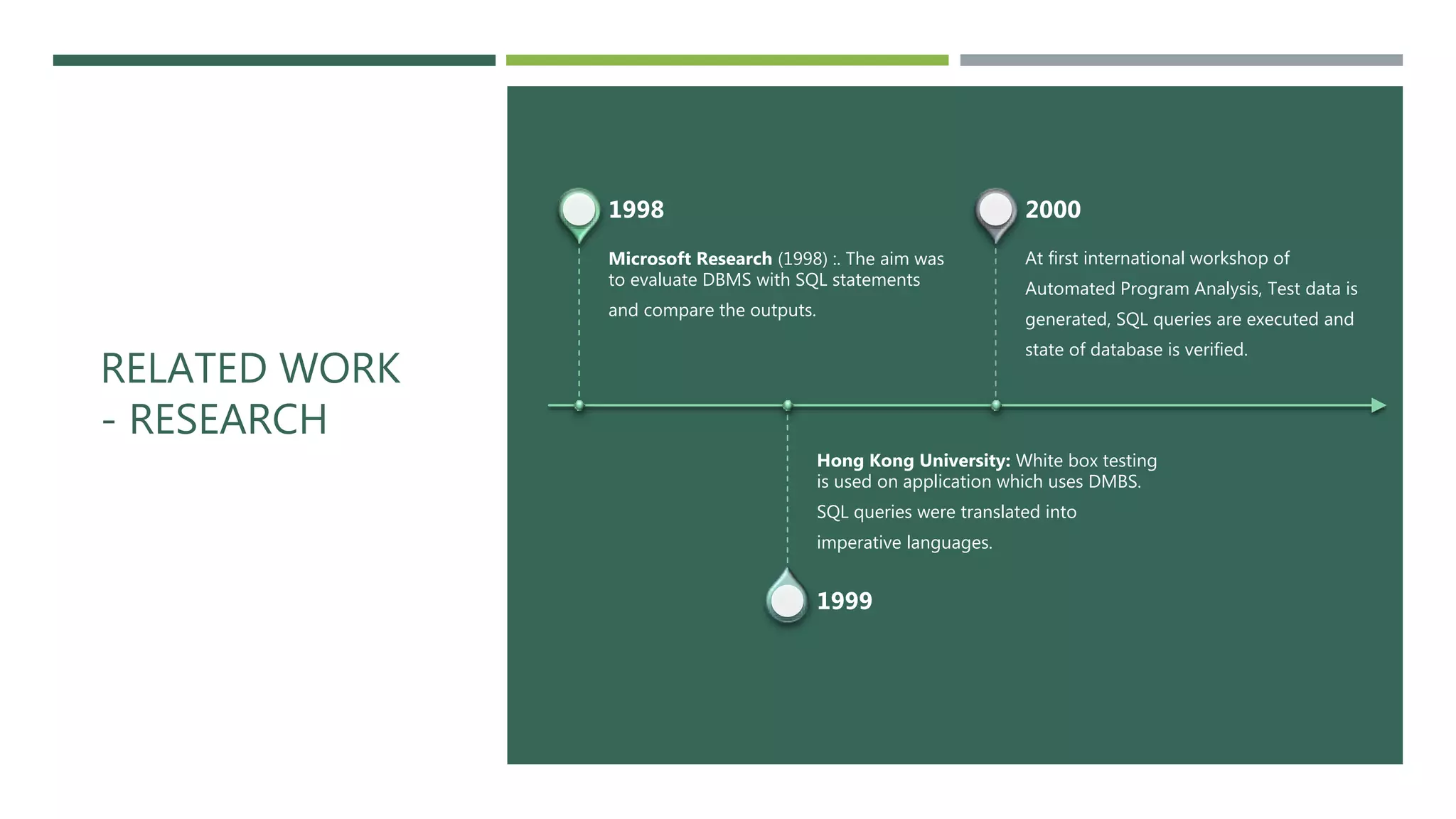 RELATED WORK - RESEARCH

1998

Microsoft Research (1998) :. The aim was to evaluate DBMS with SQL statements and compare the outputs.

2000

At first international workshop of Automated Program Analysis, Test data is generated, SQL queries are executed and state of database is verified.

Hong Kong University: White box testing is used on application which uses DMBS. SQL queries were translated into imperative languages.

1999